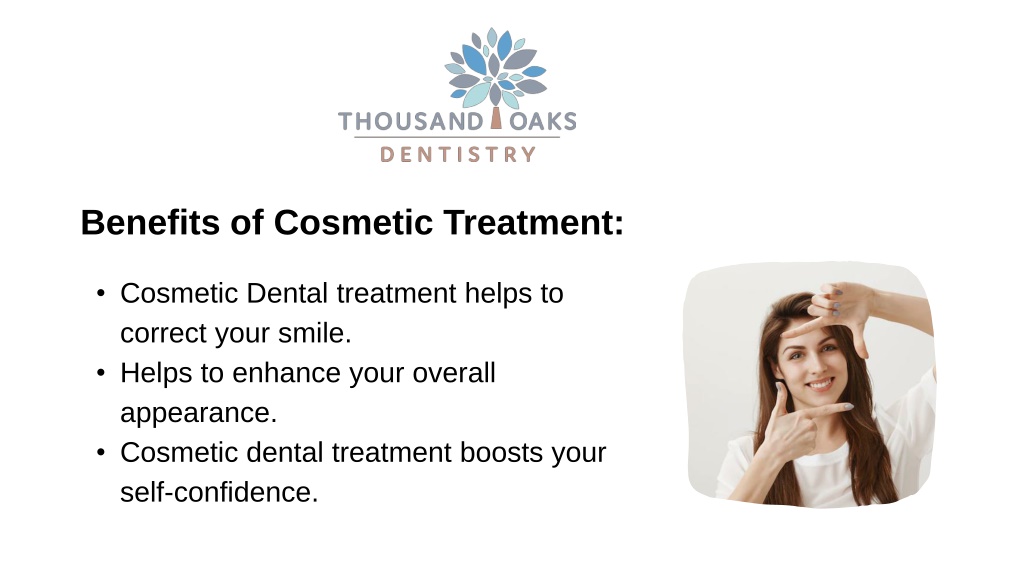 THOUSAND OAKS
DENTISTRY

Benefits of Cosmetic Treatment:

• Cosmetic Dental treatment helps to correct your smile.
• Helps to enhance your overall appearance.
• Cosmetic dental treatment boosts your self-confidence.